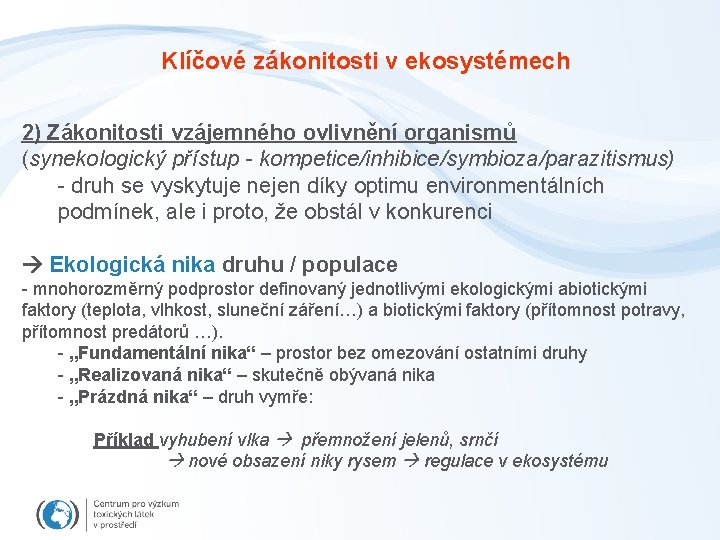 Klíčové zákonitosti v ekosystémech

2) Zákonitosti vzájemného ovlivnění organismů (synekologický přístup - kompetice/inhibice/symbioza/parazitismus)
- druh se vyskytuje nejen díky optimu environmentálních podmínek, ale i proto, že obstál v konkurenci

→ Ekologická nika druhu / populace
- mnohorozměrný podprostor definovaný jednotlivými ekologickými abiotickými faktory (teplota, vlhkost, sluneční záření…) a biotickými faktory (přítomnost potravy, přítomnost predátorů …).
- „Fundamentální nika“ – prostor bez omezování ostatními druhy
- „Realizovaná nika“ – skutečně obývaná nika
- „Prázdná nika“ – druh vymře:

Příklad vyhubení vlka → přemnožení jelenů, srnčí
→ nové obsazení niky rysem → regulace v ekosystému

Centrum pro výzkum toxických látek v prostředí